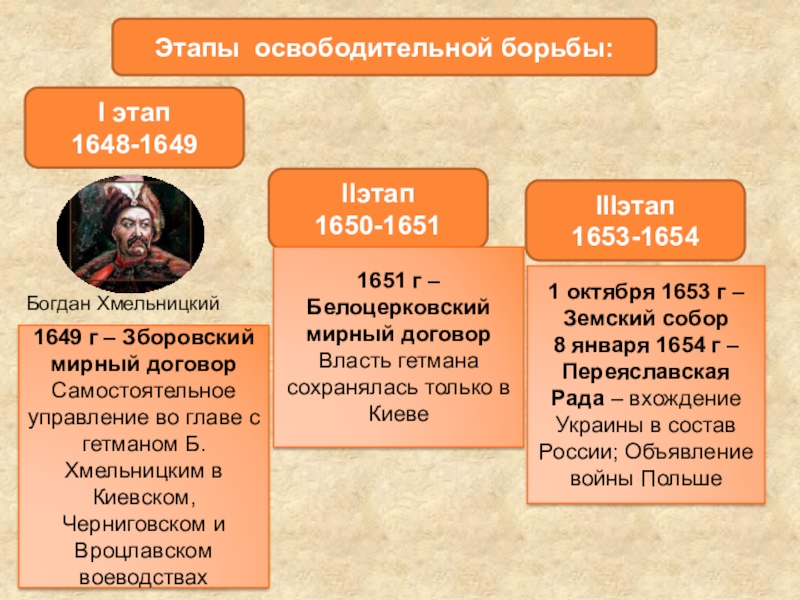 Этапы освободительной борьбы:

I этап
1648-1649

Богдан Хмельницкий

1649 г – Зборовский мирный договор Самостоятельное управление во главе с гетманом Б. Хмельницким в Киевском, Черниговском и Вроцлавском воеводствах

IIэтап
1650-1651

1651 г – Белоцерковский мирный договор Власть гетмана сохранялась только в Киеве

IIIэтап
1653-1654

1 октября 1653 г – Земский собор
8 января 1654 г – Переяславская Рада – вхождение Украины в состав России; Объявление войны Польше